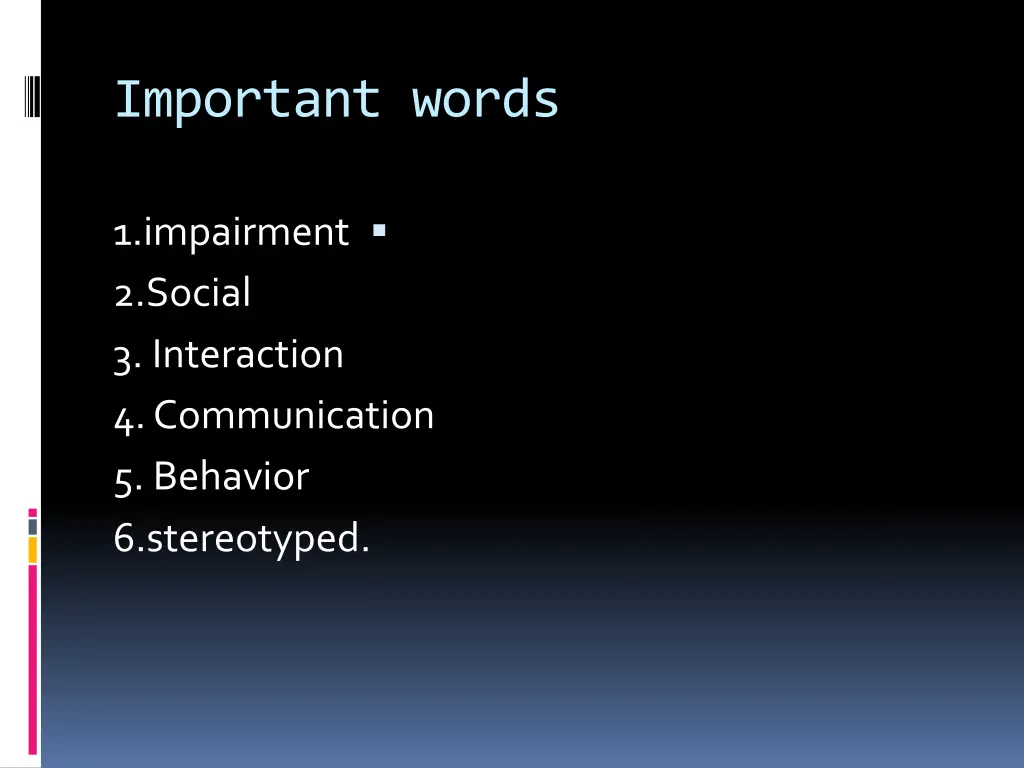 Important words

1.impairment ▪
2.Social
3. Interaction
4. Communication
5. Behavior
6.stereotyped.